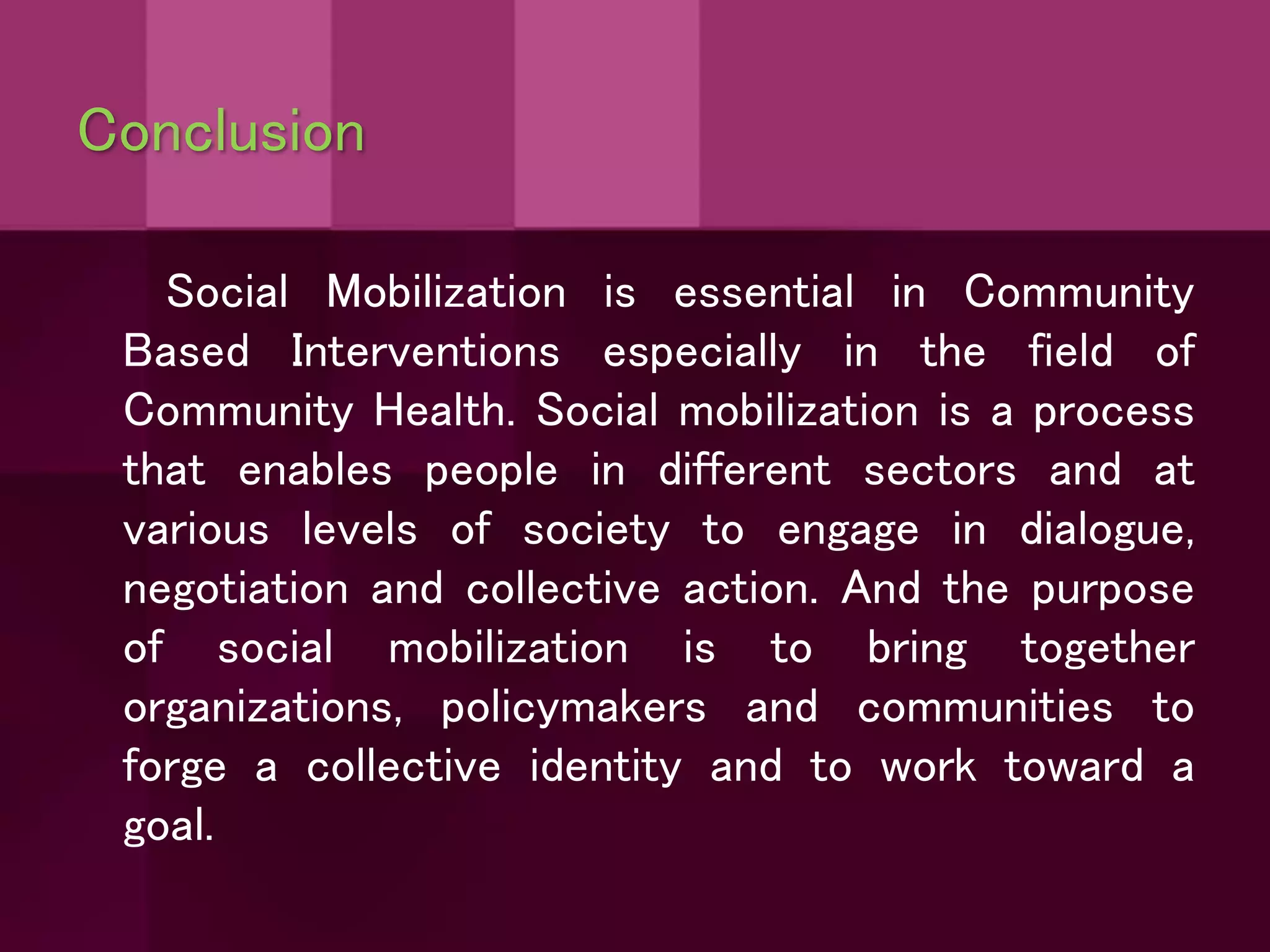 Conclusion

Social Mobilization is essential in Community Based Interventions especially in the field of Community Health. Social mobilization is a process that enables people in different sectors and at various levels of society to engage in dialogue, negotiation and collective action. And the purpose of social mobilization is to bring together organizations, policymakers and communities to forge a collective identity and to work toward a goal.